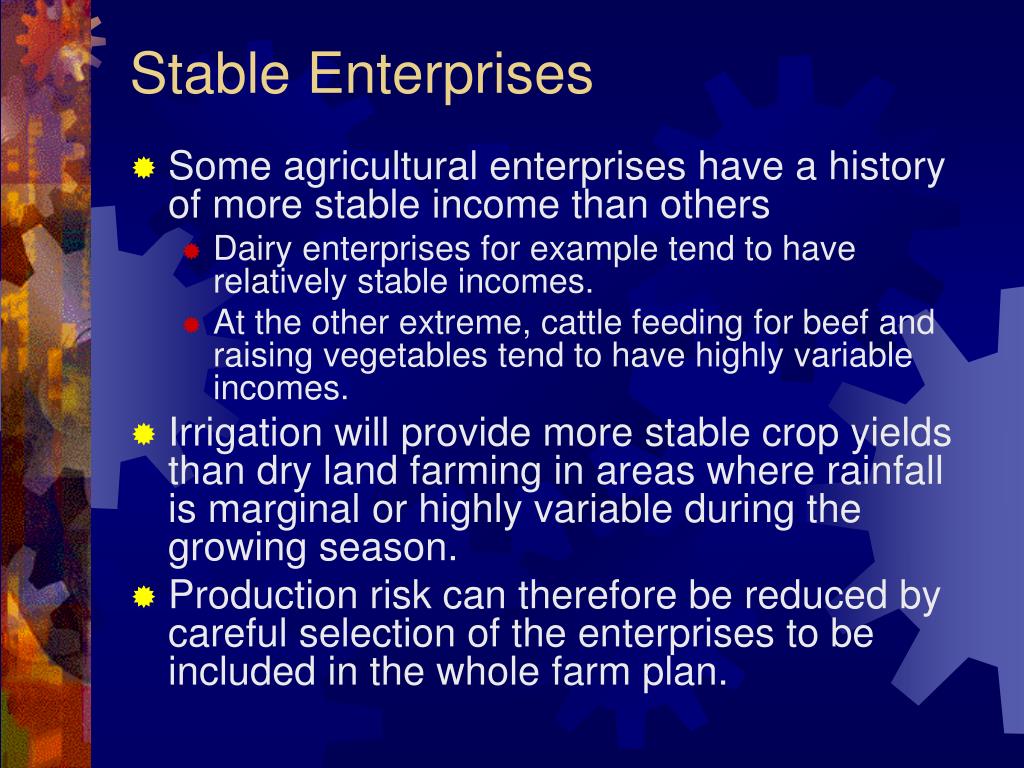 Stable Enterprises

Some agricultural enterprises have a history of more stable income than others

Dairy enterprises for example tend to have relatively stable incomes.

At the other extreme, cattle feeding for beef and raising vegetables tend to have highly variable incomes.

Irrigation will provide more stable crop yields than dry land farming in areas where rainfall is marginal or highly variable during the growing season.

Production risk can therefore be reduced by careful selection of the enterprises to be included in the whole farm plan.